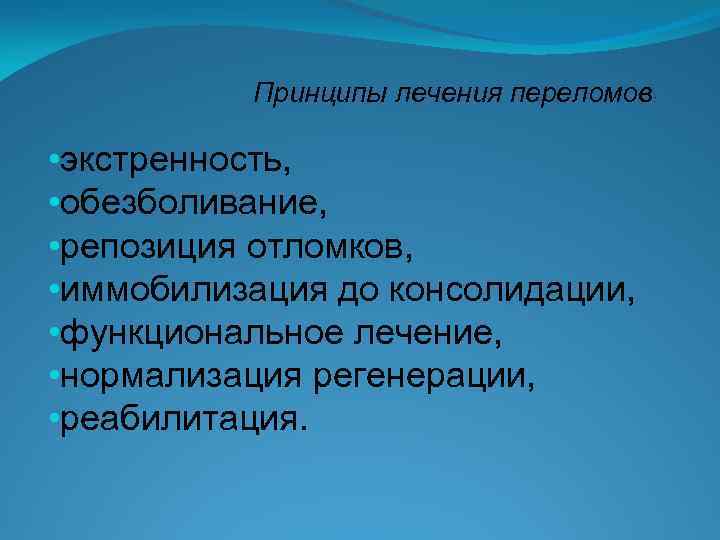 Принципы лечения переломов

•экстренность,
•обезболивание,
•репозиция отломков,
•иммобилизация до консолидации,
•функциональное лечение,
•нормализация регенерации,
•реабилитация.